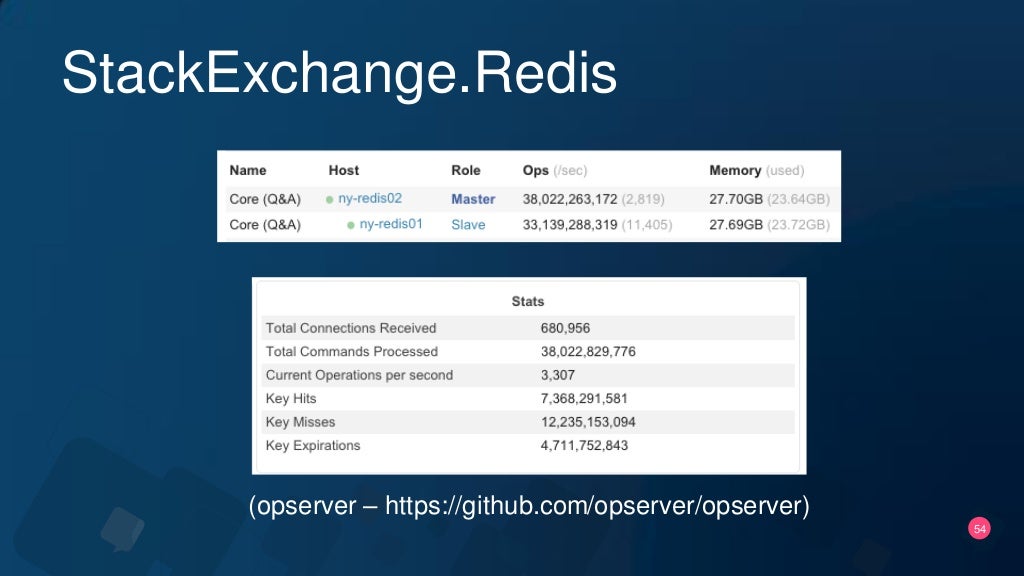 StackExchange.Redis

| Name | Host | Role | Ops (/sec) | Memory (used) |
|---|---|---|---|---|
| Core (Q&A) | ny-redis02 | Master | 38,022,263,172 (2,819) | 27.70GB (23.64GB) |
| Core (Q&A) | ny-redis01 | Slave | 33,139,288,319 (11,405) | 27.69GB (23.72GB) |

| Stats | |
|---|---|
| Total Connections Received | 680,956 |
| Total Commands Processed | 38,022,829,776 |
| Current Operations per second | 3,307 |
| Key Hits | 7,368,291,581 |
| Key Misses | 12,235,153,094 |
| Key Expirations | 4,711,752,843 |

(opserver – https://github.com/opserver/opserver)

54